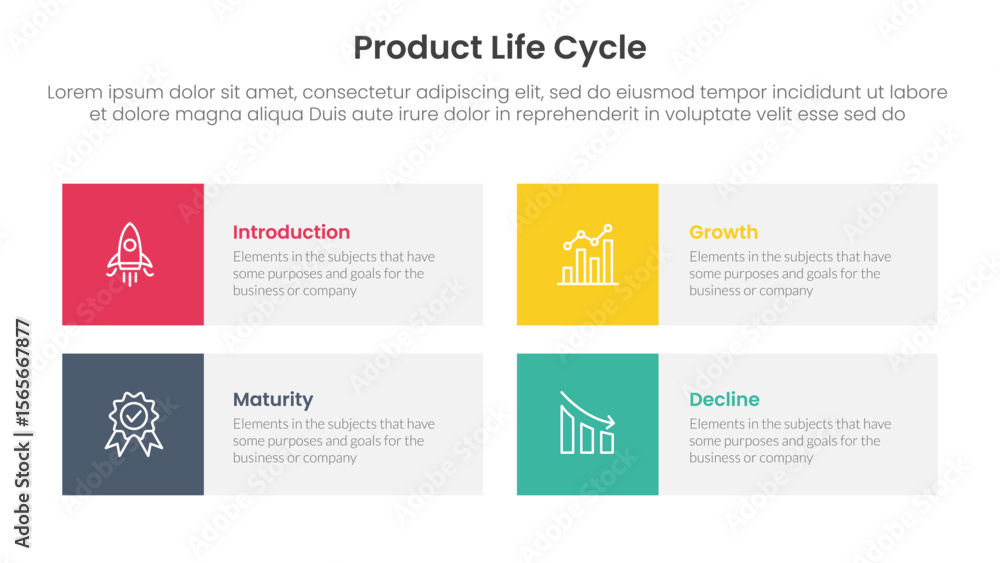 Product Life Cycle

Lorem ipsum dolor sit amet, consectetur adipiscing elit, sed do eiusmod tempor incididunt ut labore et dolore magna aliqua Duis aute irure dolor in reprehenderit in voluptate velit esse sed do

Introduction
Elements in the subjects that have some purposes and goals for the business or company

Growth
Elements in the subjects that have some purposes and goals for the business or company

Maturity
Elements in the subjects that have some purposes and goals for the business or company

Decline
Elements in the subjects that have some purposes and goals for the business or company

Adobe Stock | #1565667877